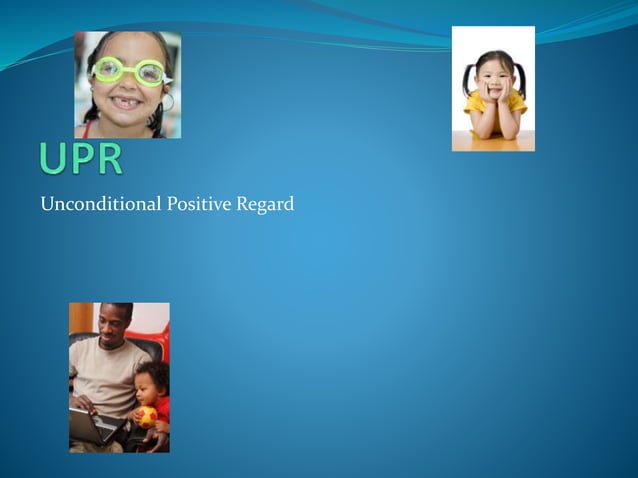 UPR

Unconditional Positive Regard